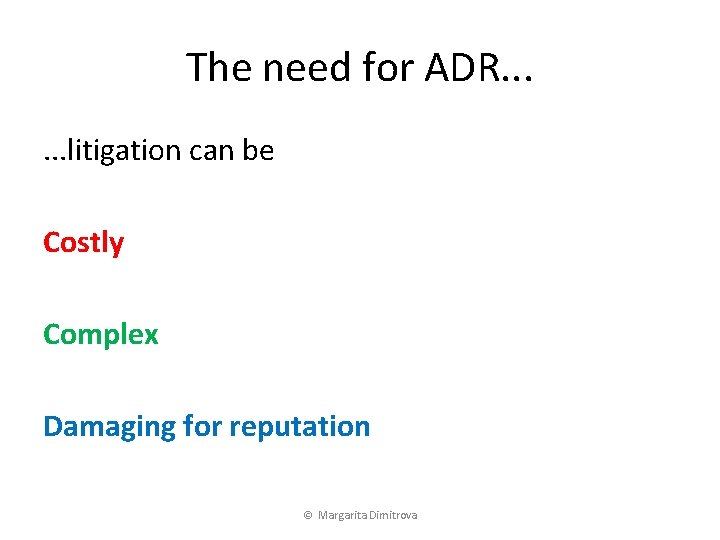 The need for ADR...

...litigation can be

Costly

Complex

Damaging for reputation

© Margarita Dimitrova